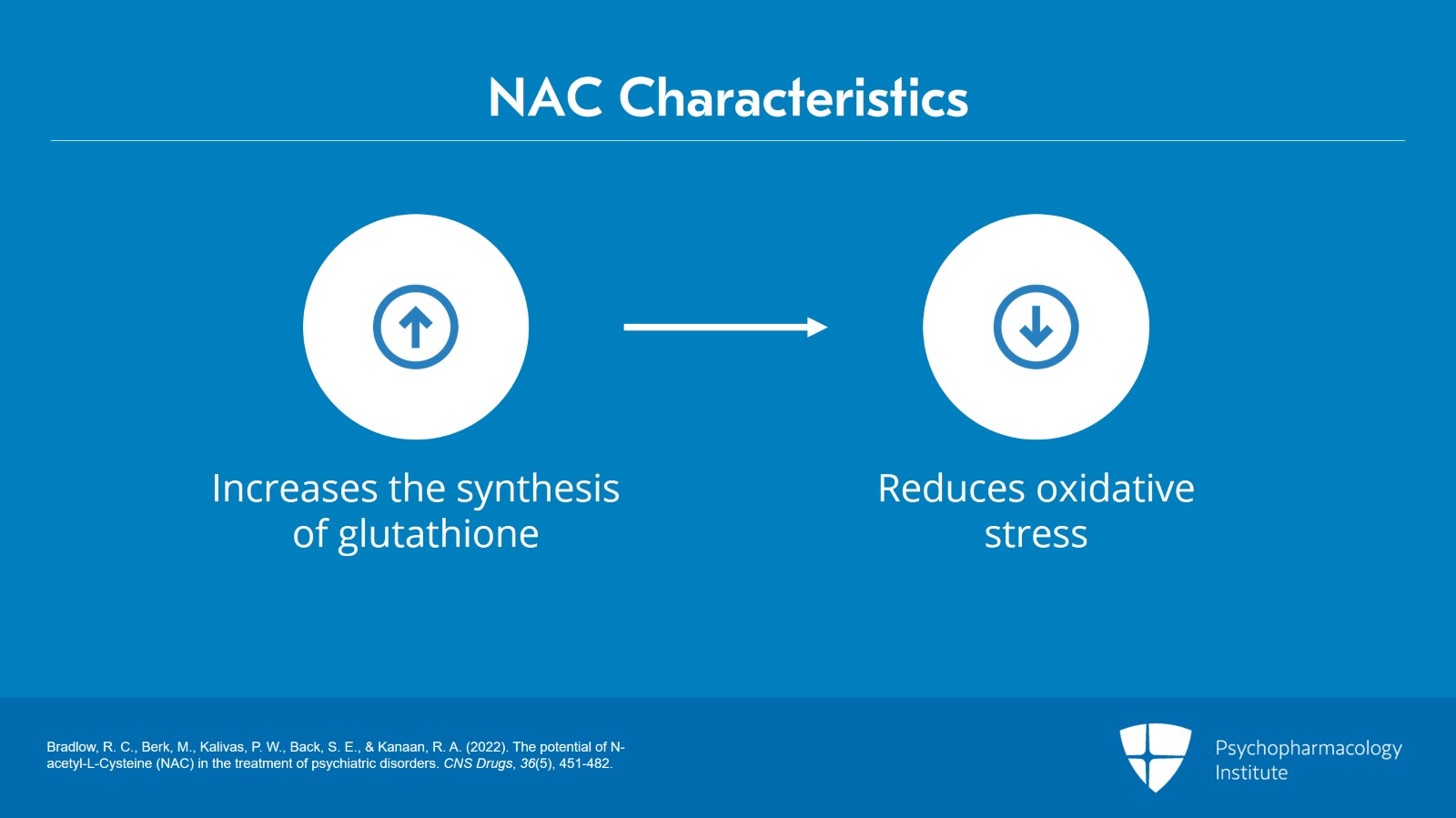 NAC Characteristics

Increases the synthesis of glutathione

Reduces oxidative stress

Bradlow, R. C., Berk, M., Kalivas, P. W., Back, S. E., & Kanaan, R. A. (2022). The potential of N-acetyl-L-Cysteine (NAC) in the treatment of psychiatric disorders. CNS Drugs, 36(5), 451-482.

Psychopharmacology Institute